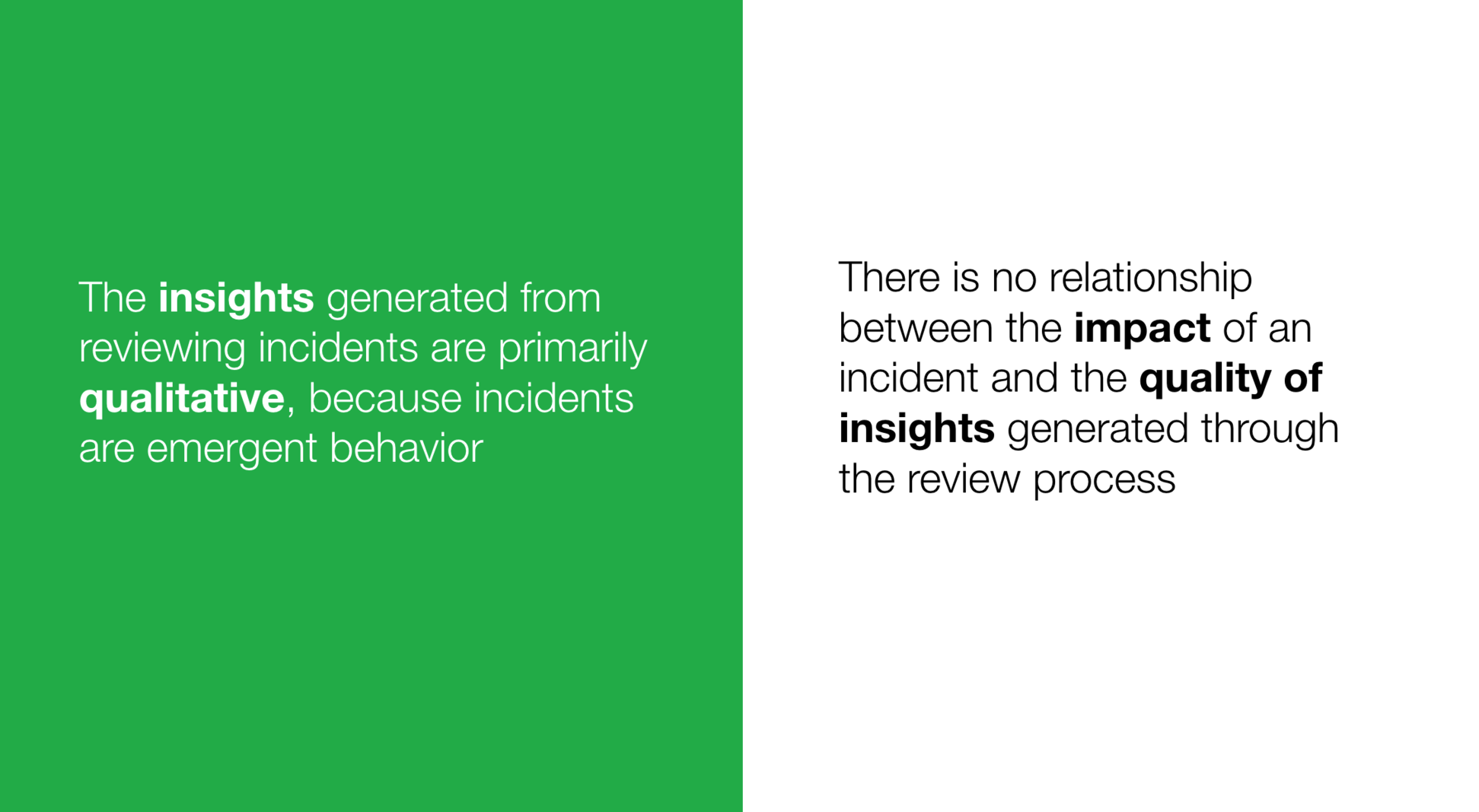 The insights generated from reviewing incidents are primarily qualitative, because incidents are emergent behavior

There is no relationship between the impact of an incident and the quality of insights generated through the review process